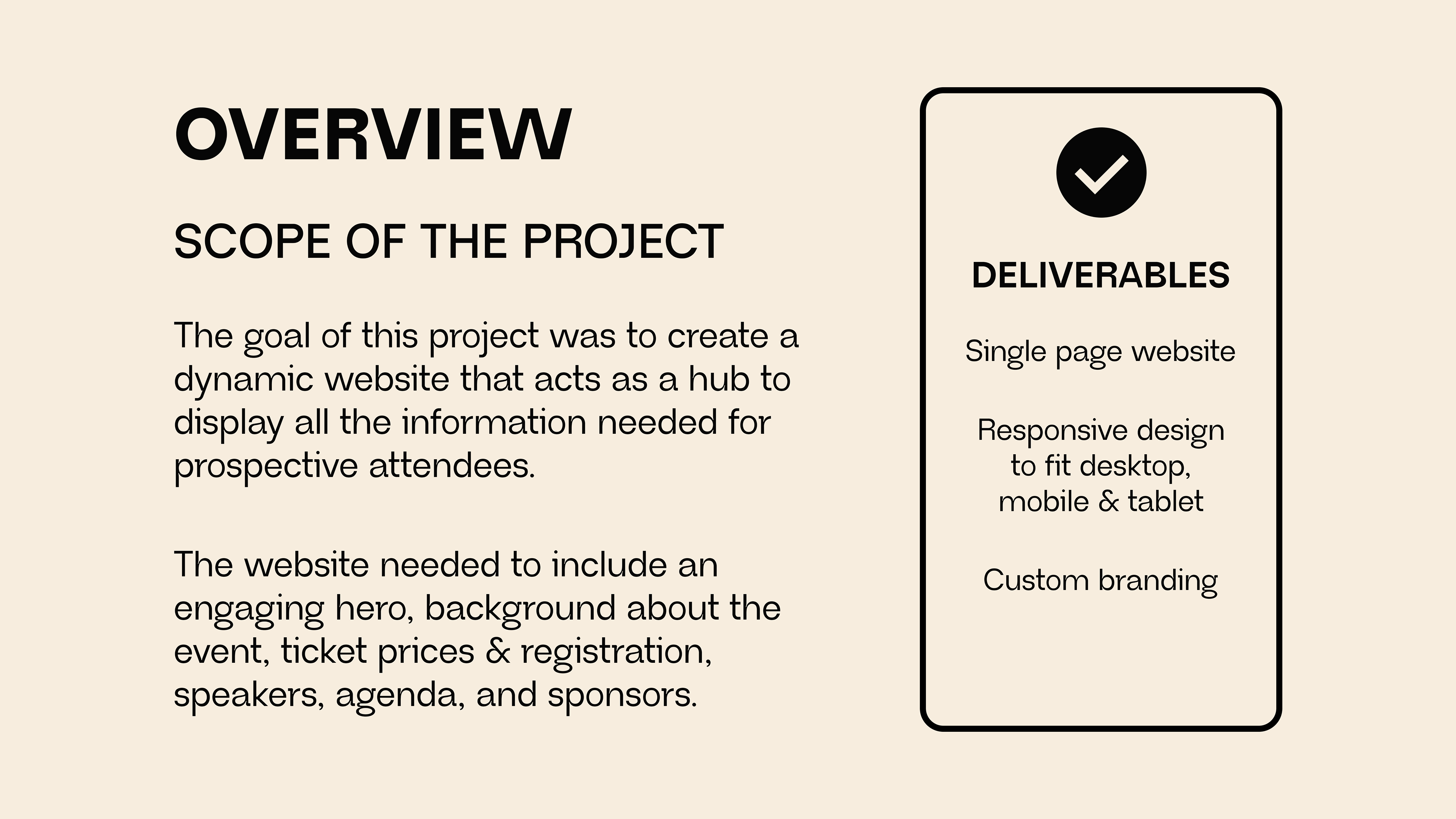 OVERVIEW

SCOPE OF THE PROJECT

The goal of this project was to create a dynamic website that acts as a hub to display all the information needed for prospective attendees.

The website needed to include an engaging hero, background about the event, ticket prices & registration, speakers, agenda, and sponsors.

DELIVERABLES

Single page website

Responsive design to fit desktop, mobile & tablet

Custom branding